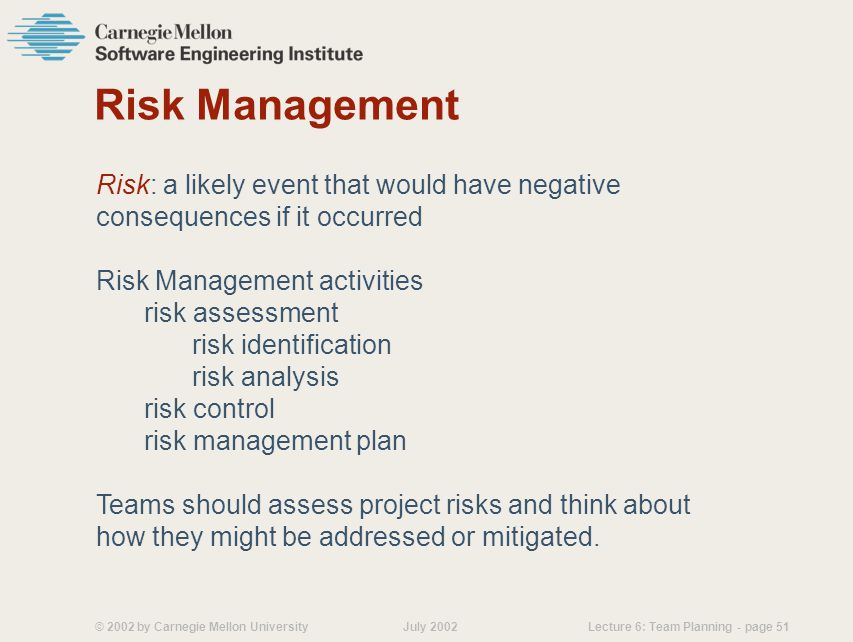 Carnegie Mellon
Software Engineering Institute

Risk Management

Risk: a likely event that would have negative consequences if it occurred

Risk Management activities
risk assessment
risk identification
risk analysis
risk control
risk management plan

Teams should assess project risks and think about how they might be addressed or mitigated.

© 2002 by Carnegie Mellon University July 2002 Lecture 6: Team Planning - page 51